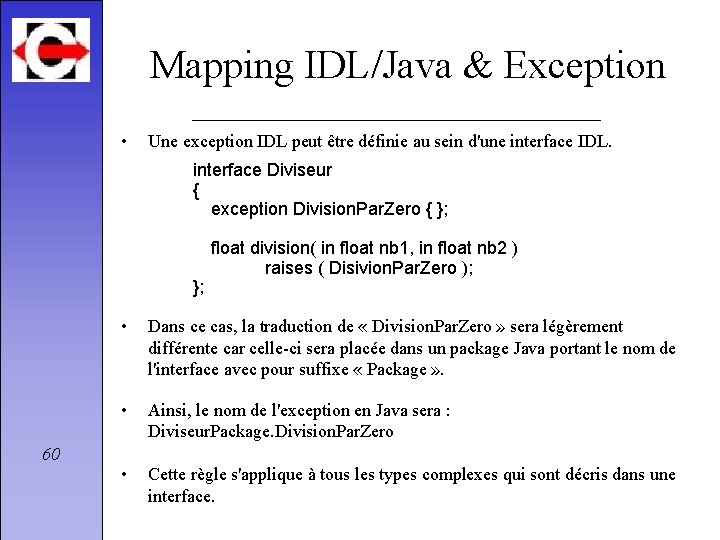 Mapping IDL/Java & Exception

• Une exception IDL peut être définie au sein d'une interface IDL.

interface Diviseur
{
exception DivisionParZero { };

float division( in float nb1, in float nb2 )
raises ( DisivionParZero );
};

• Dans ce cas, la traduction de « DivisionParZero » sera légèrement différente car celle-ci sera placée dans un package Java portant le nom de l'interface avec pour suffixe « Package ».

• Ainsi, le nom de l'exception en Java sera : DiviseurPackage.DivisionParZero

• Cette règle s'applique à tous les types complexes qui sont décris dans une interface.

60